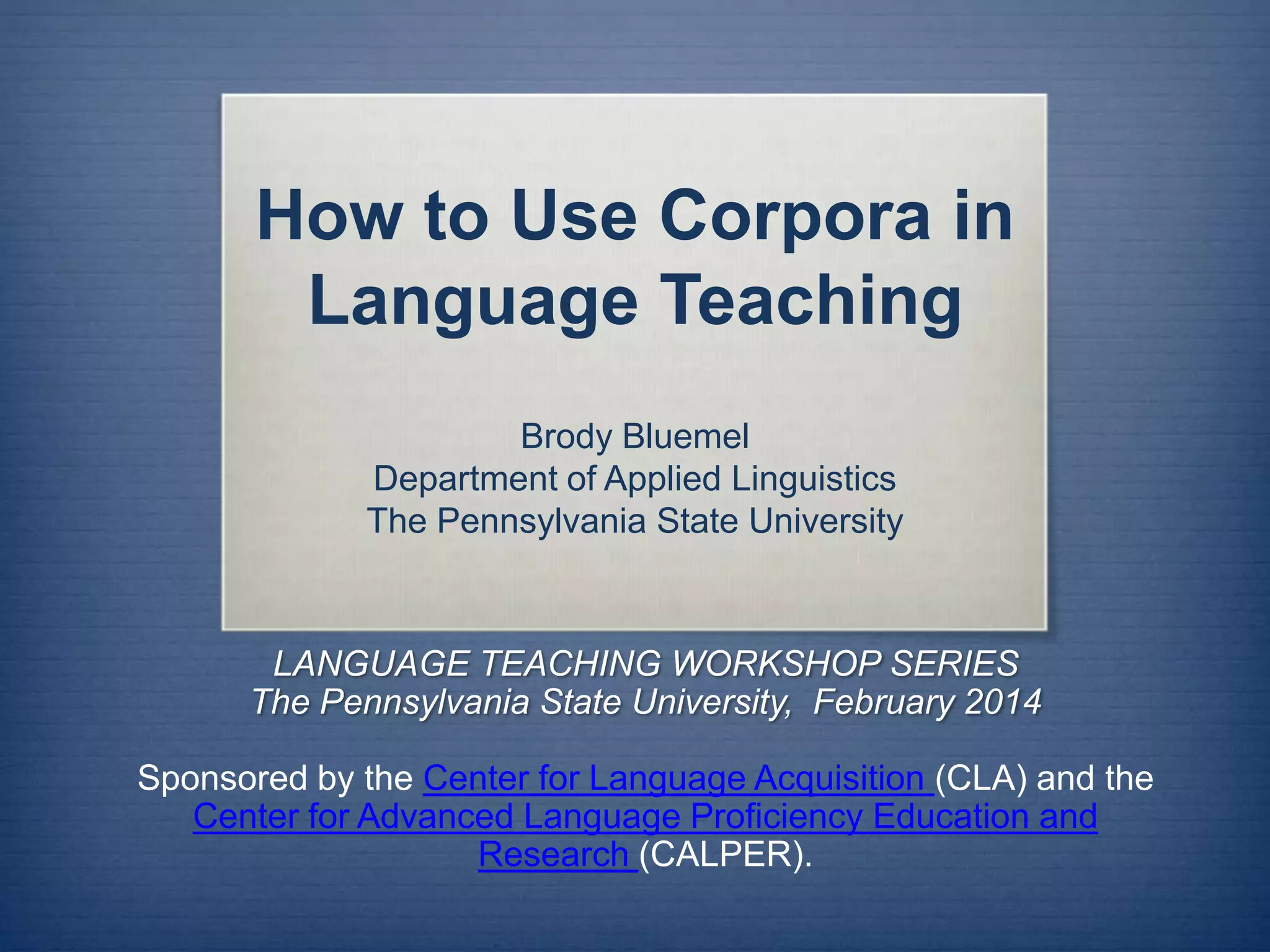 How to Use Corpora in Language Teaching

Brody Bluemel
Department of Applied Linguistics
The Pennsylvania State University

LANGUAGE TEACHING WORKSHOP SERIES
The Pennsylvania State University,  February 2014

Sponsored by the Center for Language Acquisition (CLA) and the Center for Advanced Language Proficiency Education and Research (CALPER).